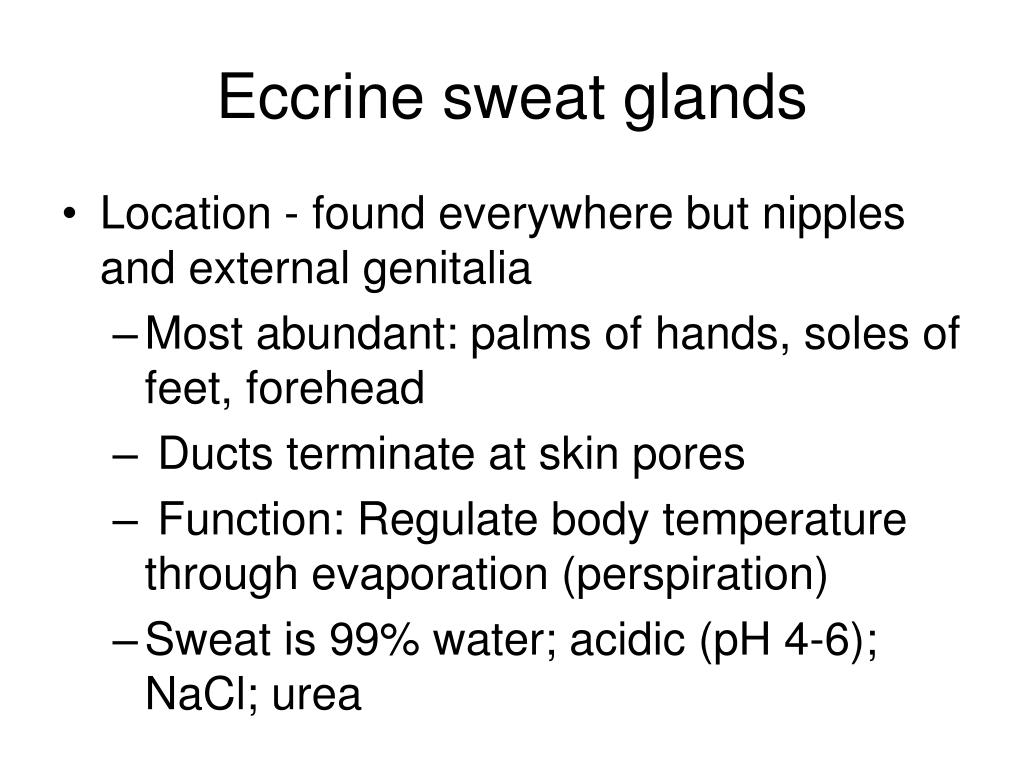 Eccrine sweat glands

• Location - found everywhere but nipples and external genitalia
 – Most abundant: palms of hands, soles of feet, forehead
 – Ducts terminate at skin pores
 – Function: Regulate body temperature through evaporation (perspiration)
 – Sweat is 99% water; acidic (pH 4-6); NaCl; urea